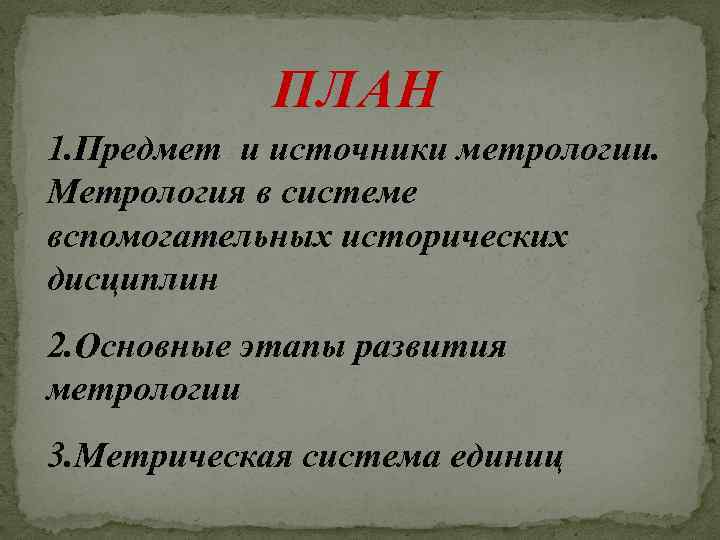 ПЛАН

1.Предмет и источники метрологии. Метрология в системе вспомогательных исторических дисциплин

2.Основные этапы развития метрологии

3.Метрическая система единиц